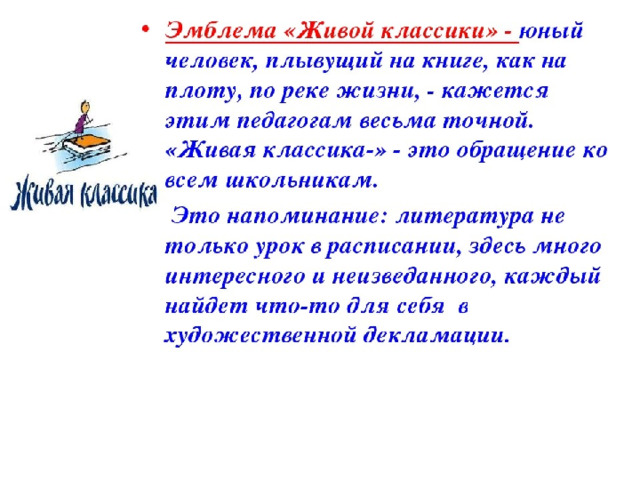 Живая классика

• Эмблема «Живой классики» - юный человек, плывущий на книге, как на плоту, по реке жизни, - кажется этим педагогам весьма точной. «Живая классика-» - это обращение ко всем школьникам.

Это напоминание: литература не только урок в расписании, здесь много интересного и неизведанного, каждый найдет что-то для себя в художественной декламации.